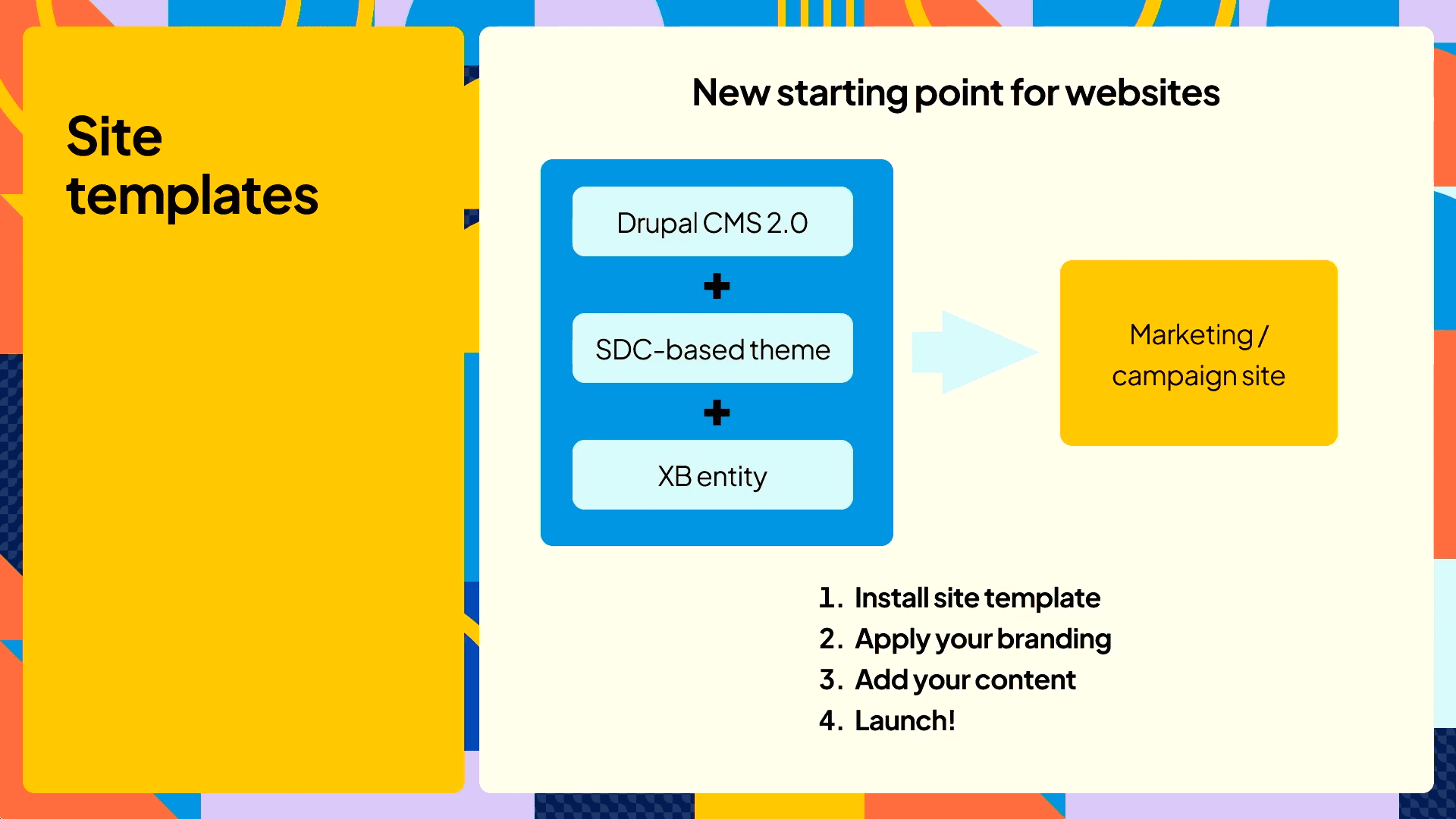 Site templates

New starting point for websites

Drupal CMS 2.0

+

SDC-based theme

+

XB entity

Marketing / campaign site

1. Install site template
2. Apply your branding
3. Add your content
4. Launch!